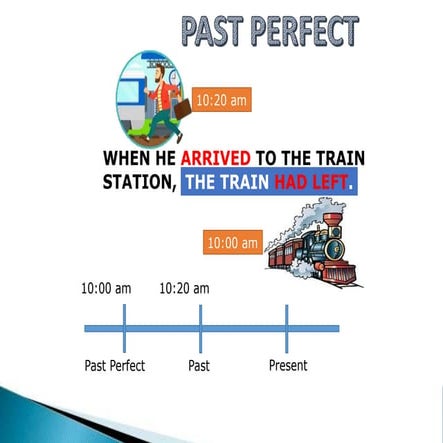 PAST PERFECT

10:20 am

WHEN HE ARRIVED TO THE TRAIN STATION, THE TRAIN HAD LEFT.

10:00 am

10:00 am

10:20 am

Past Perfect

Past

Present